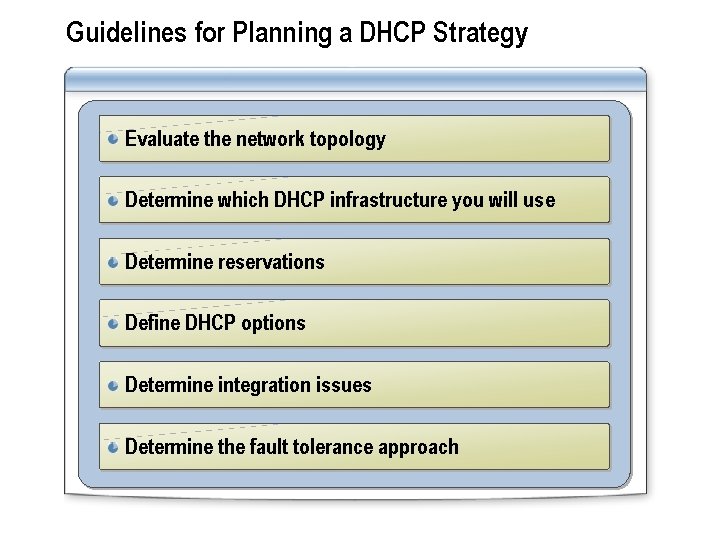 Guidelines for Planning a DHCP Strategy

Evaluate the network topology

Determine which DHCP infrastructure you will use

Determine reservations

Define DHCP options

Determine integration issues

Determine the fault tolerance approach